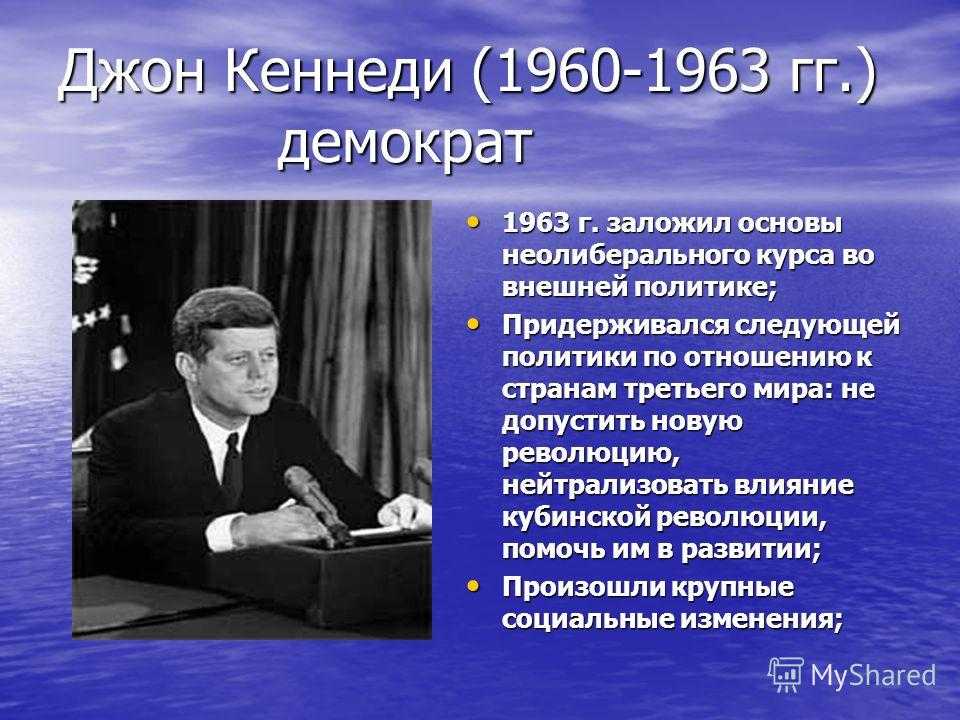 Джон Кеннеди (1960-1963 гг.) демократ

• 1963 г. заложил основы неолиберального курса во внешней политике;
• Придерживался следующей политики по отношению к странам третьего мира: не допустить новую революцию, нейтрализовать влияние кубинской революции, помочь им в развитии;
• Произошли крупные социальные изменения;

MyShared